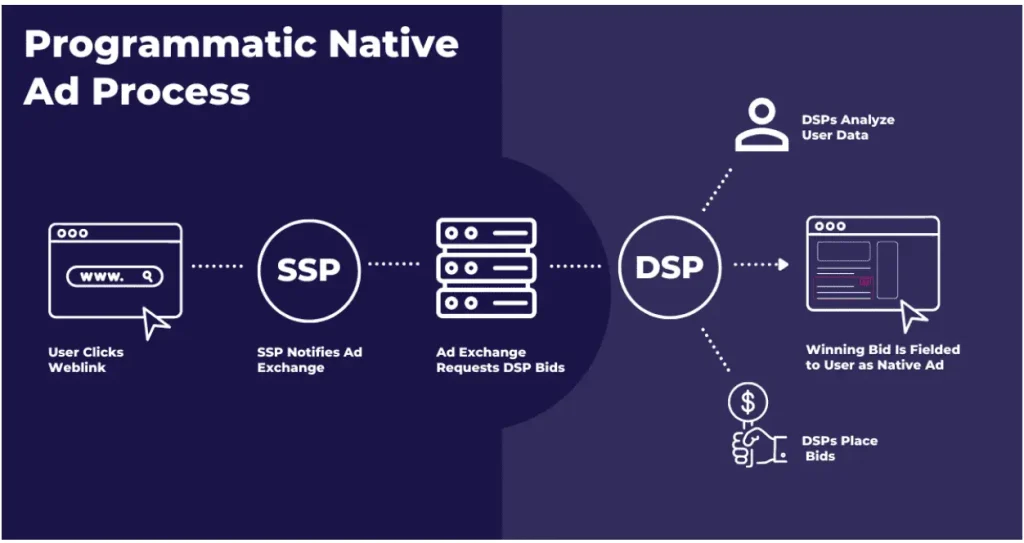 Programmatic Native Ad Process

www.

User Clicks Weblink

SSP

SSP Notifies Ad Exchange

Ad Exchange Requests DSP Bids

DSP

DSPs Analyze User Data

Winning Bid Is Fielded to User as Native Ad

$

DSPs Place Bids